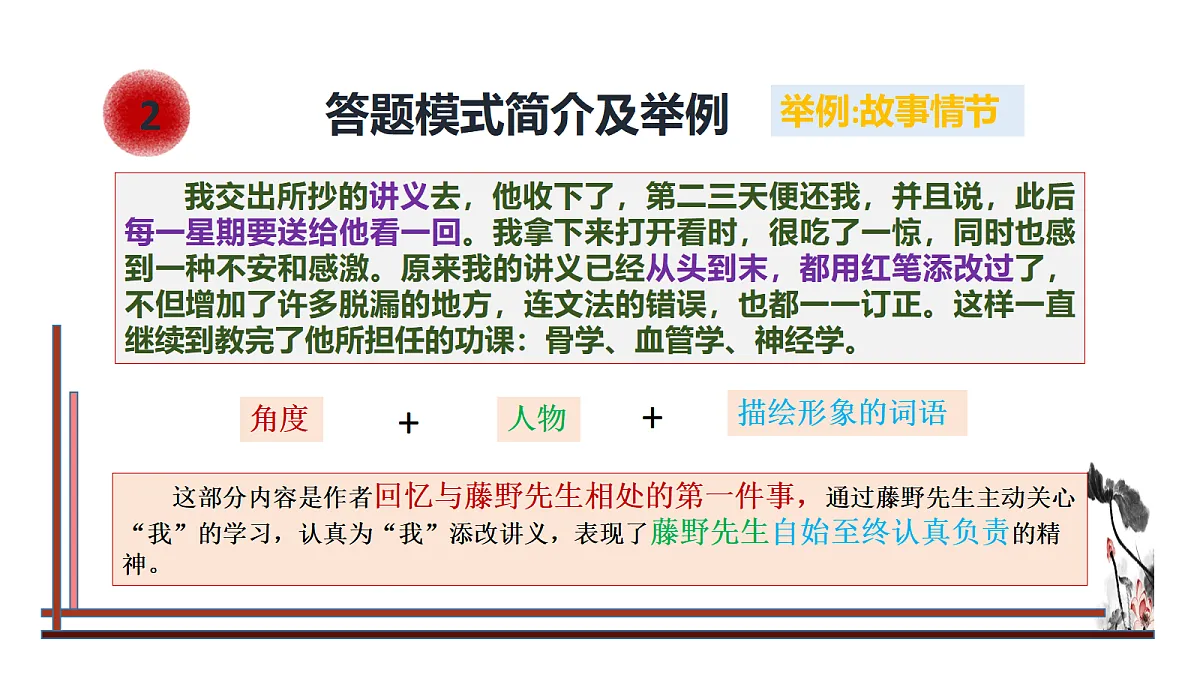 2

答题模式简介及举例

举例:故事情节

我交出所抄的讲义去，他收下了，第二三天便还我，并且说，此后每一星期要送给他看一回。我拿下来打开看时，很吃了一惊，同时也感到一种不安和感激。原来我的讲义已经从头到末，都用红笔添改过了，不但增加了许多脱漏的地方，连文法的错误，也都一一订正。这样一直继续到教完了他所担任的功课：骨学、血管学、神经学。

角度 + 人物 + 描绘形象的词语

这部分内容是作者回忆与藤野先生相处的第一件事，通过藤野先生主动关心“我”的学习，认真为“我”添改讲义，表现了藤野先生自始至终认真负责的精神。